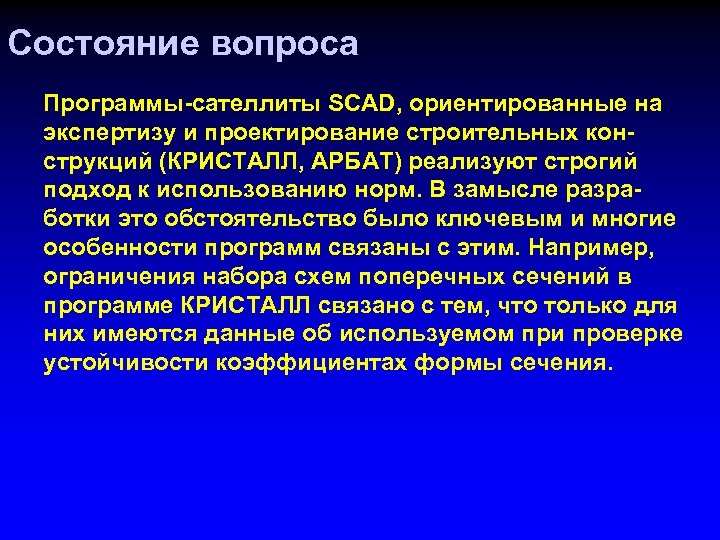 Состояние вопроса

Программы-сателлиты SCAD, ориентированные на экспертизу и проектирование строительных конструкций (КРИСТАЛЛ, АРБАТ) реализуют строгий подход к использованию норм. В замысле разработки это обстоятельство было ключевым и многие особенности программ связаны с этим. Например, ограничения набора схем поперечных сечений в программе КРИСТАЛЛ связано с тем, что только для них имеются данные об используемом при проверке устойчивости коэффициентах формы сечения.